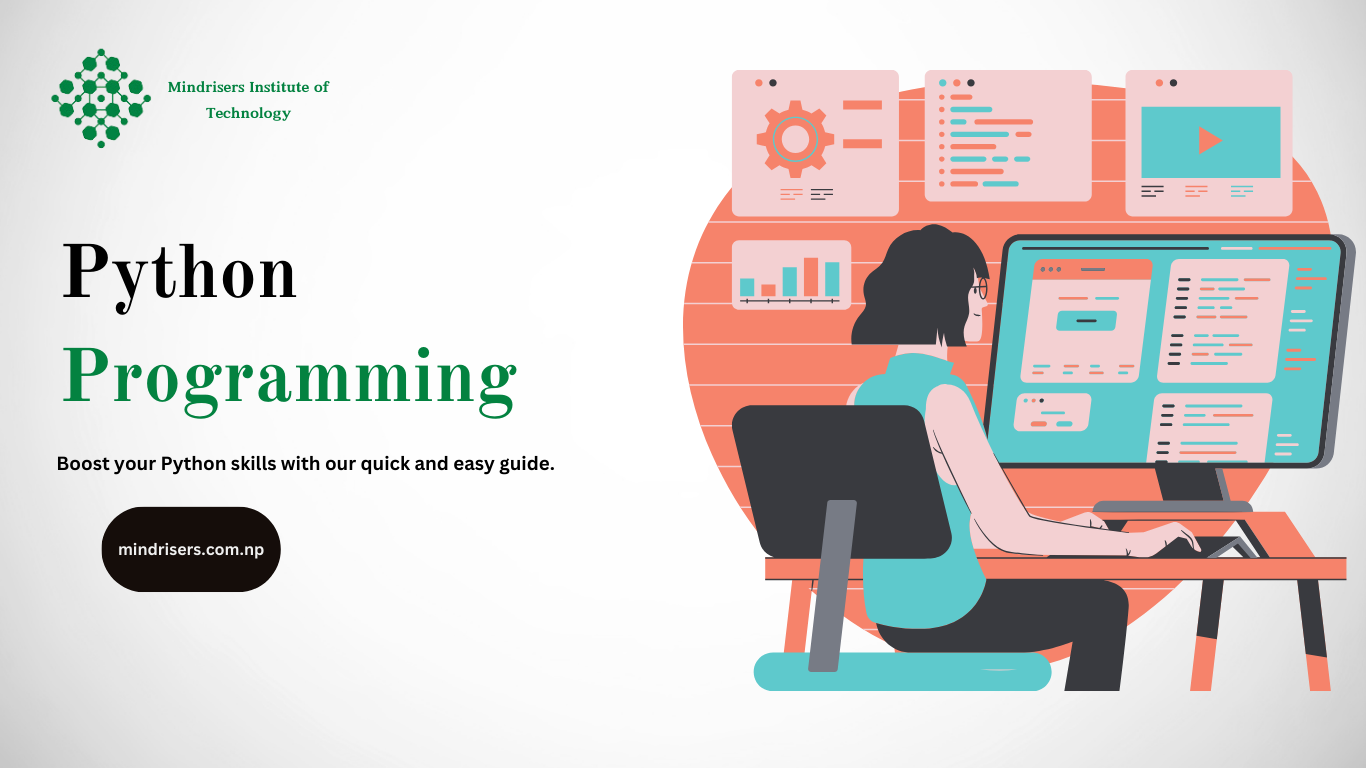 Mindrisers Institute of Technology

Python Programming

Boost your Python skills with our quick and easy guide.

mindrisers.com.np